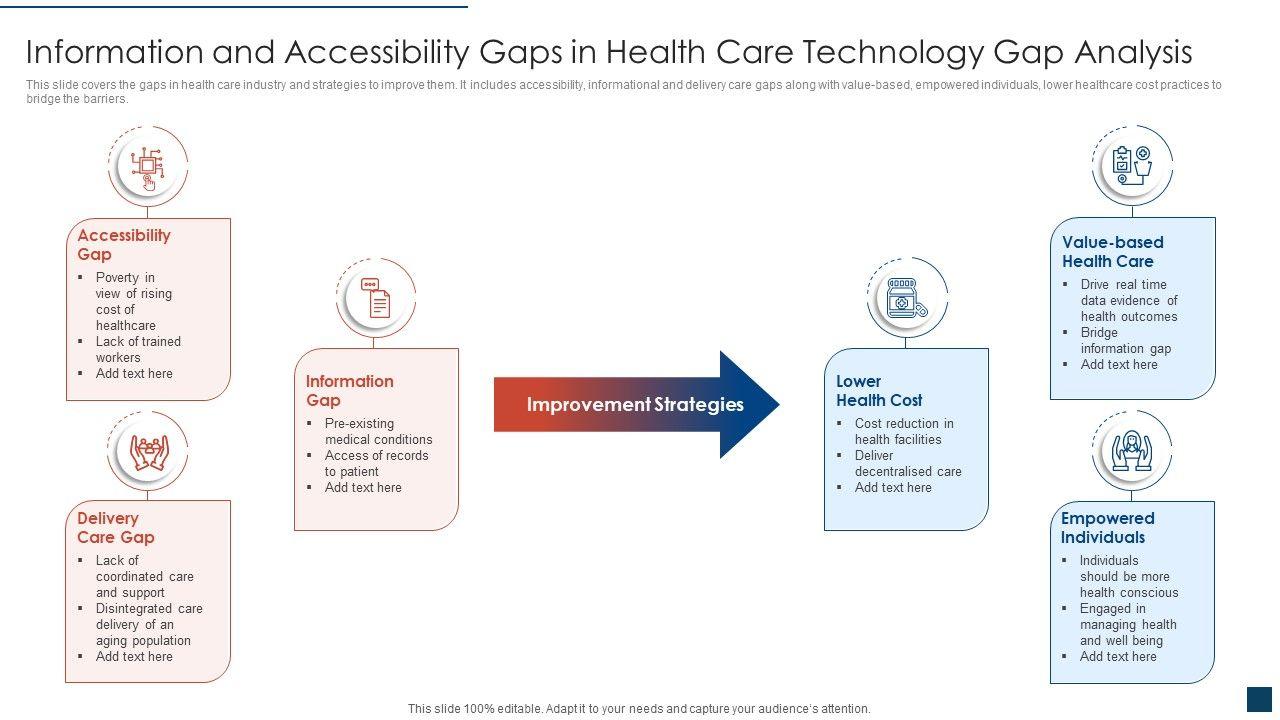 Information and Accessibility Gaps in Health Care Technology Gap Analysis

This slide covers the gaps in health care industry and strategies to improve them. It includes accessibility, informational and delivery care gaps along with value-based, empowered individuals, lower healthcare cost practices to bridge the barriers.

Accessibility Gap
▪ Poverty in view of rising cost of healthcare
▪ Lack of trained workers
▪ Add text here

Delivery Care Gap
▪ Lack of coordinated care and support
▪ Disintegrated care delivery of an aging population
▪ Add text here

Information Gap
▪ Pre-existing medical conditions
▪ Access of records to patient
▪ Add text here

Improvement Strategies

Lower Health Cost
▪ Cost reduction in health facilities
▪ Deliver decentralised care
▪ Add text here

Value-based Health Care
▪ Drive real time data evidence of health outcomes
▪ Bridge information gap
▪ Add text here

Empowered Individuals
▪ Individuals should be more health conscious
▪ Engaged in managing health and well being
▪ Add text here

This slide 100% editable. Adapt it to your needs and capture your audience's attention.